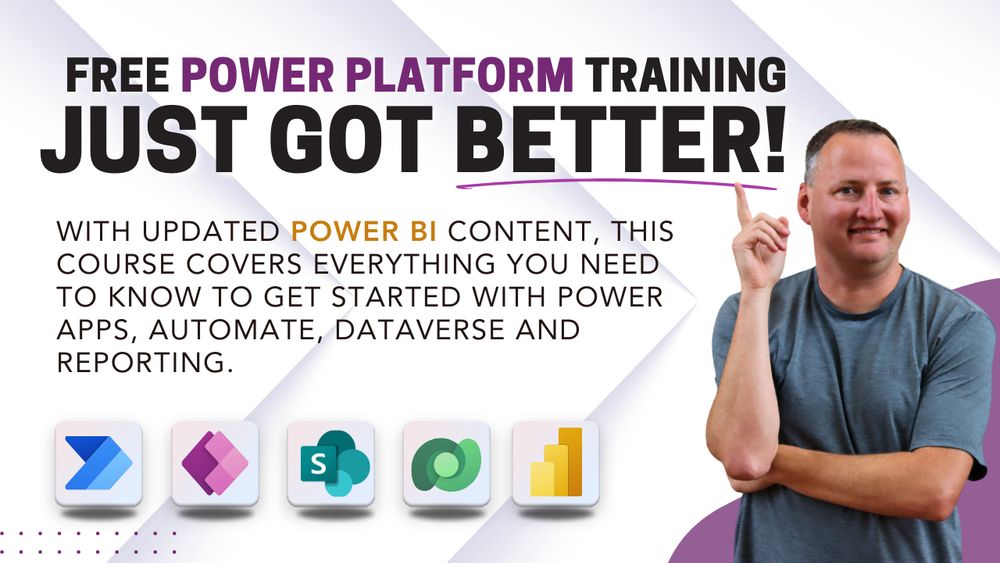 FREE POWER PLATFORM TRAINING
JUST GOT BETTER!

WITH UPDATED POWER BI CONTENT, THIS COURSE COVERS EVERYTHING YOU NEED TO KNOW TO GET STARTED WITH POWER APPS, AUTOMATE, DATAVERSE AND REPORTING.

S